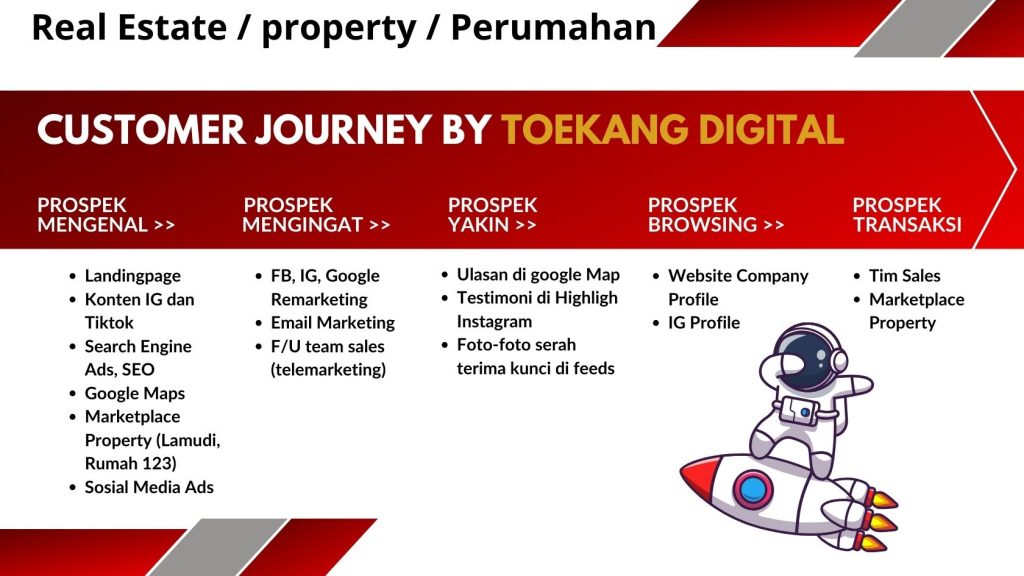 Real Estate / property / Perumahan

CUSTOMER JOURNEY BY TOEKANG DIGITAL

PROSPEK MENGENAL >>

- Landingpage
- Konten IG dan Tiktok
- Search Engine Ads, SEO
- Google Maps
- Marketplace Property (Lamudi, Rumah 123)
- Sosial Media Ads

PROSPEK MENGINGAT >>

- FB, IG, Google Remarketing
- Email Marketing
- F/U team sales (telemarketing)

PROSPEK YAKIN >>

- Ulasan di google Map
- Testimoni di Highligh Instagram
- Foto-foto serah terima kunci di feeds

PROSPEK BROWSING >>

- Website Company Profile
- IG Profile

PROSPEK TRANSAKSI

- Tim Sales
- Marketplace Property